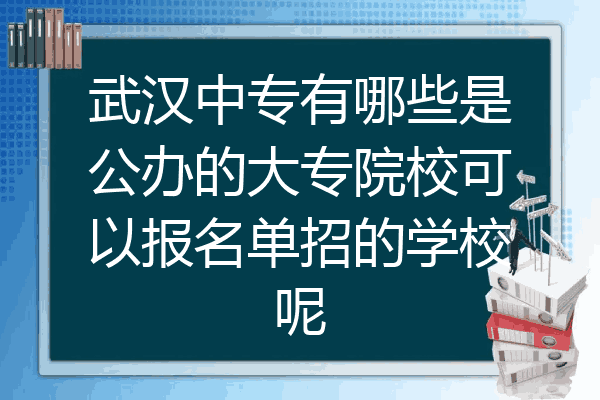 武汉中专有哪些是公办的大专院校可以报名单招的学校呢